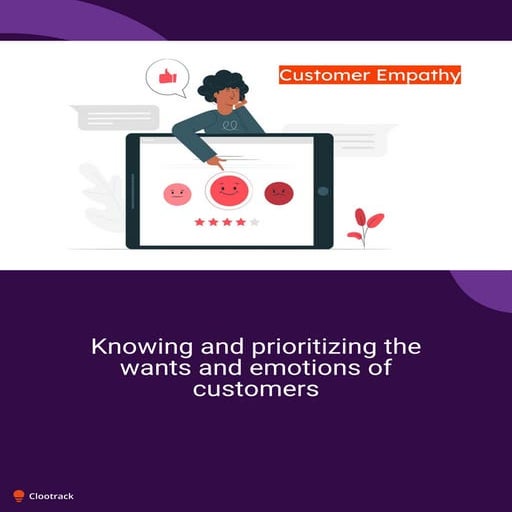 Customer Empathy

Knowing and prioritizing the wants and emotions of customers

Clootrack